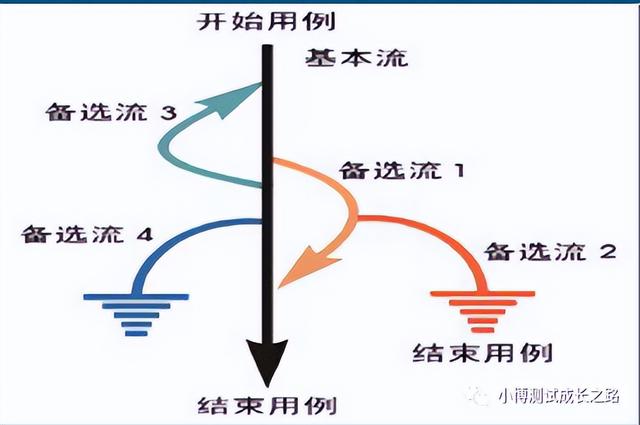 开始用例

基本流

备选流 3

备选流 1

备选流 4

备选流 2

结束用例

结束用例

小博测试成长之路